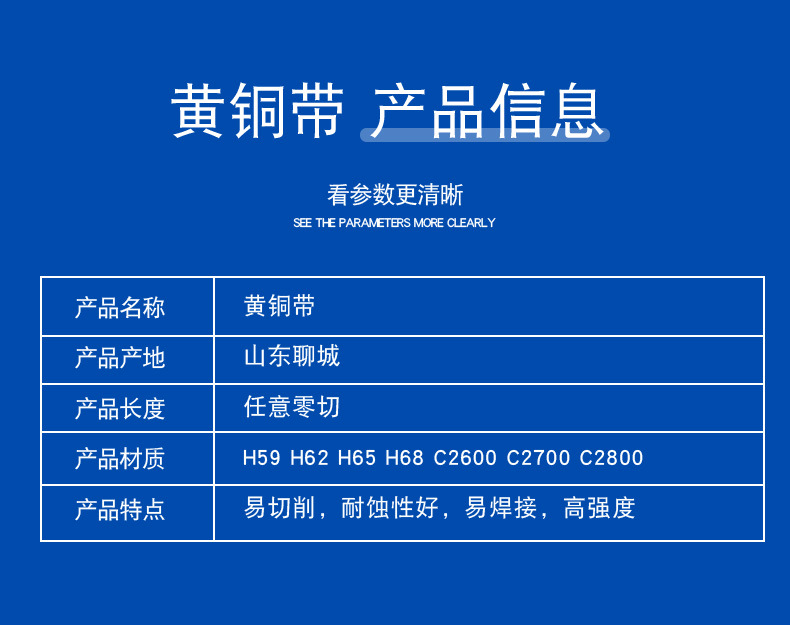 黄铜带 产品信息

看参数更清晰
SEE THE PARAMETERS MORE CLEARLY

| 产品名称 | 黄铜带 |
|---|---|
| 产品产地 | 山东聊城 |
| 产品长度 | 任意零切 |
| 产品材质 | H59 H62 H65 H68 C2600 C2700 C2800 |
| 产品特点 | 易切削，耐蚀性好，易焊接，高强度 |